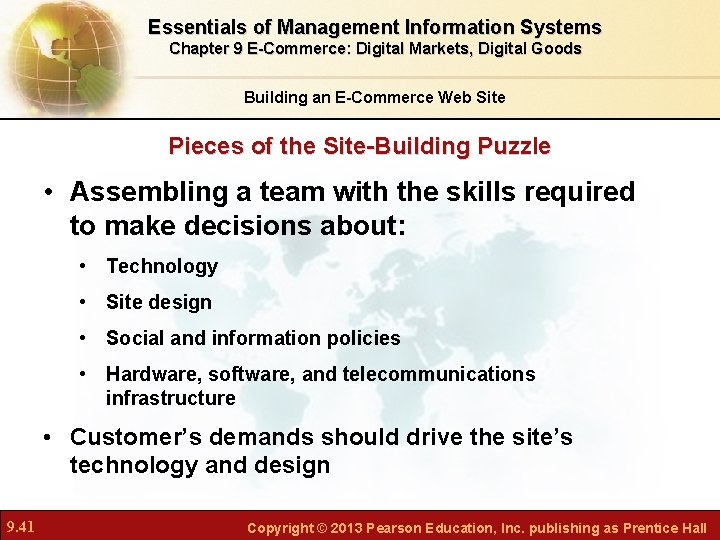 Essentials of Management Information Systems
Chapter 9 E-Commerce: Digital Markets, Digital Goods

Building an E-Commerce Web Site

Pieces of the Site-Building Puzzle

• Assembling a team with the skills required to make decisions about:
  • Technology
  • Site design
  • Social and information policies
  • Hardware, software, and telecommunications infrastructure
• Customer's demands should drive the site's technology and design

9.41

Copyright © 2013 Pearson Education, Inc. publishing as Prentice Hall